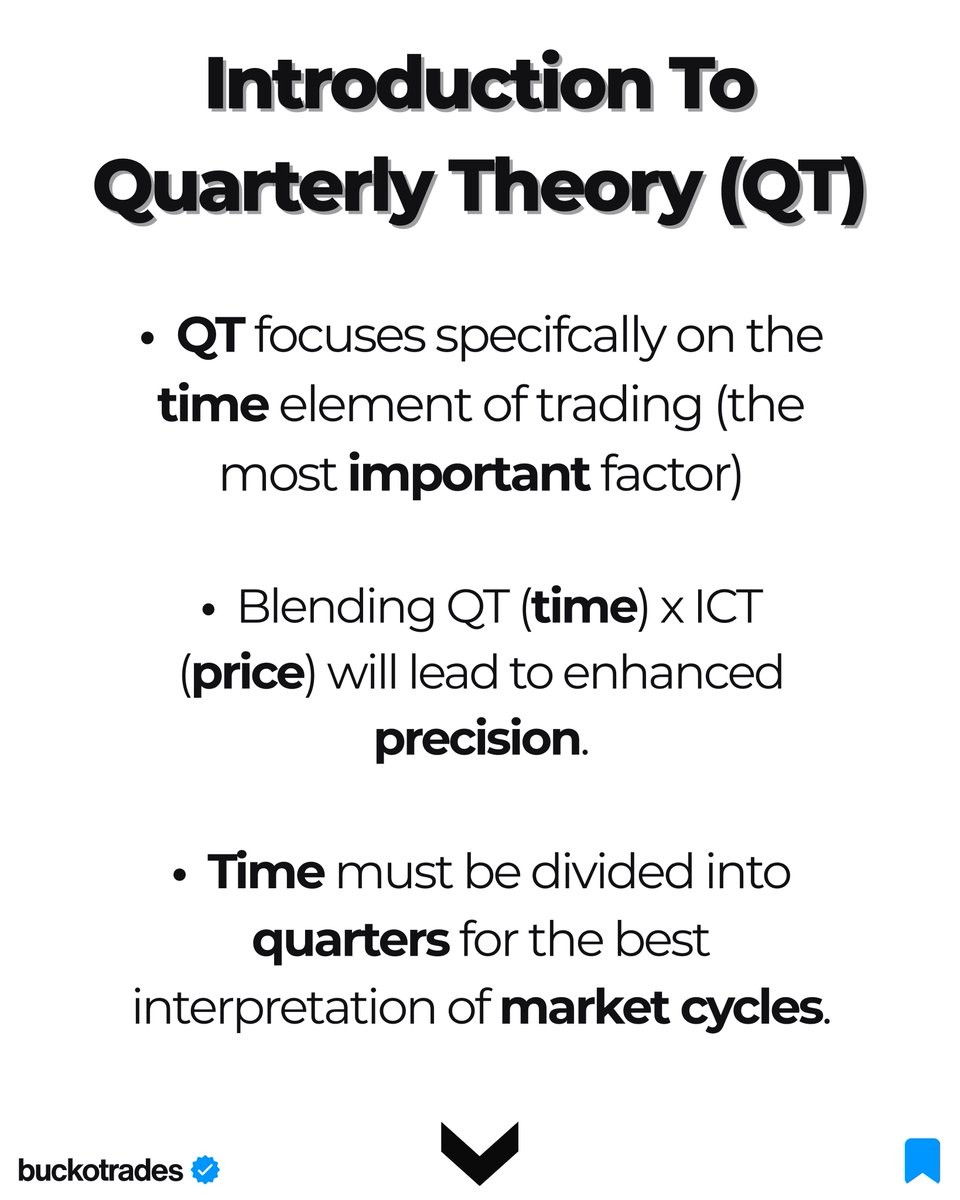 Introduction To Quarterly Theory (QT)

• QT focuses specifcally on the time element of trading (the most important factor)

• Blending QT (time) x ICT (price) will lead to enhanced precision.

• Time must be divided into quarters for the best interpretation of market cycles.

buckotrades